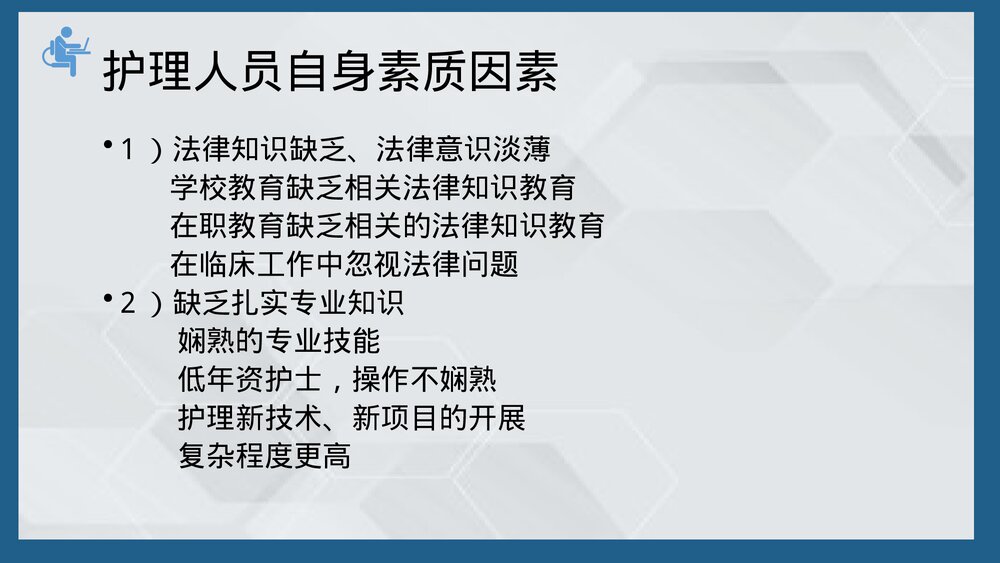 护理人员自身素质因素

• 1 ）法律知识缺乏、法律意识淡薄
学校教育缺乏相关法律知识教育
在职教育缺乏相关的法律知识教育
在临床工作中忽视法律问题

• 2 ）缺乏扎实专业知识
娴熟的专业技能
低年资护士，操作不娴熟
护理新技术、新项目的开展
复杂程度更高